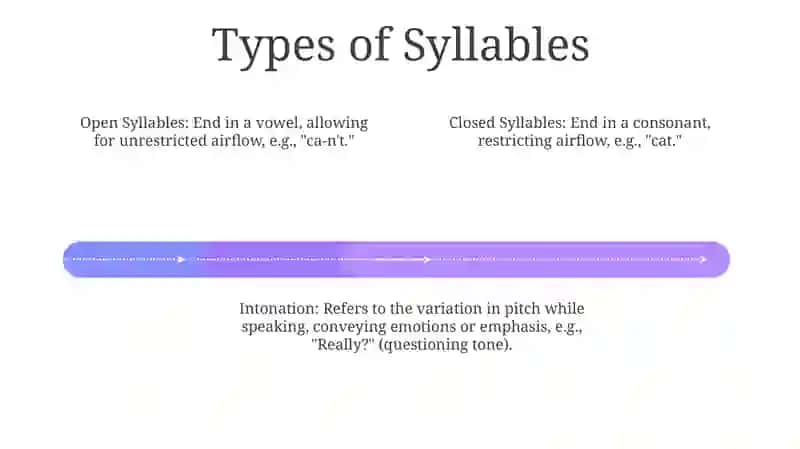 Types of Syllables

Open Syllables: End in a vowel, allowing for unrestricted airflow, e.g., "ca-n't."

Closed Syllables: End in a consonant, restricting airflow, e.g., "cat."

Intonation: Refers to the variation in pitch while speaking, conveying emotions or emphasis, e.g., "Really?" (questioning tone).